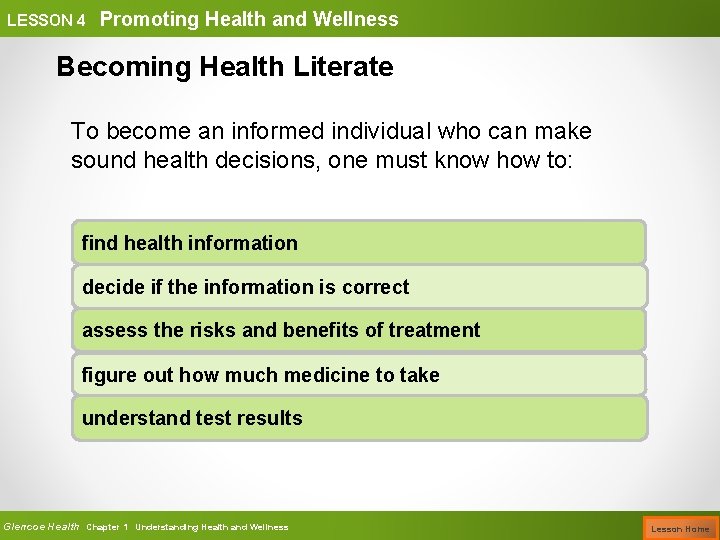 LESSON 4 Promoting Health and Wellness

Becoming Health Literate

To become an informed individual who can make sound health decisions, one must know how to:

find health information

decide if the information is correct

assess the risks and benefits of treatment

figure out how much medicine to take

understand test results

Glencoe Health Chapter 1 Understanding Health and Wellness

Lesson Home